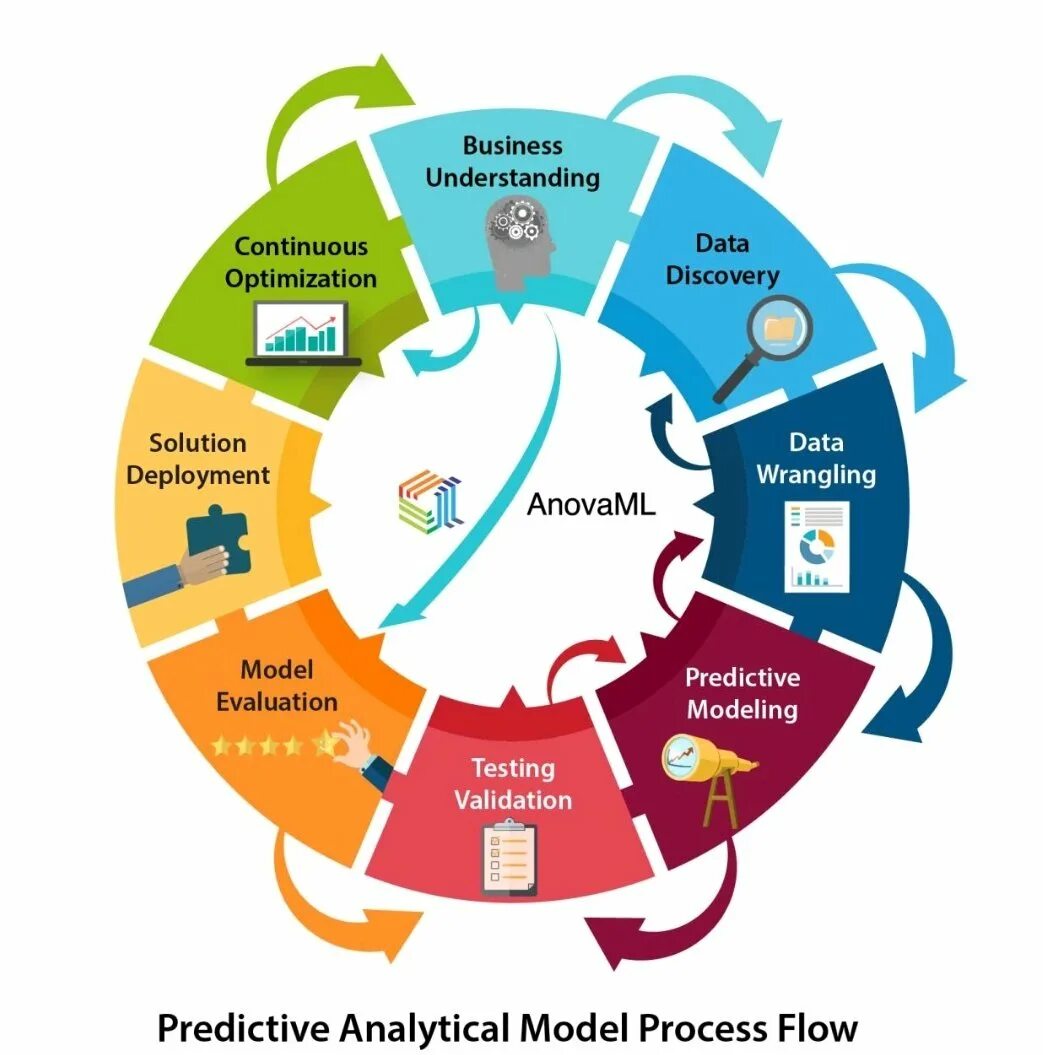 Business Understanding

Data Discovery

Data Wrangling

Predictive Modeling

Testing Validation

Model Evaluation

Solution Deployment

Continuous Optimization

AnovaML

Predictive Analytical Model Process Flow